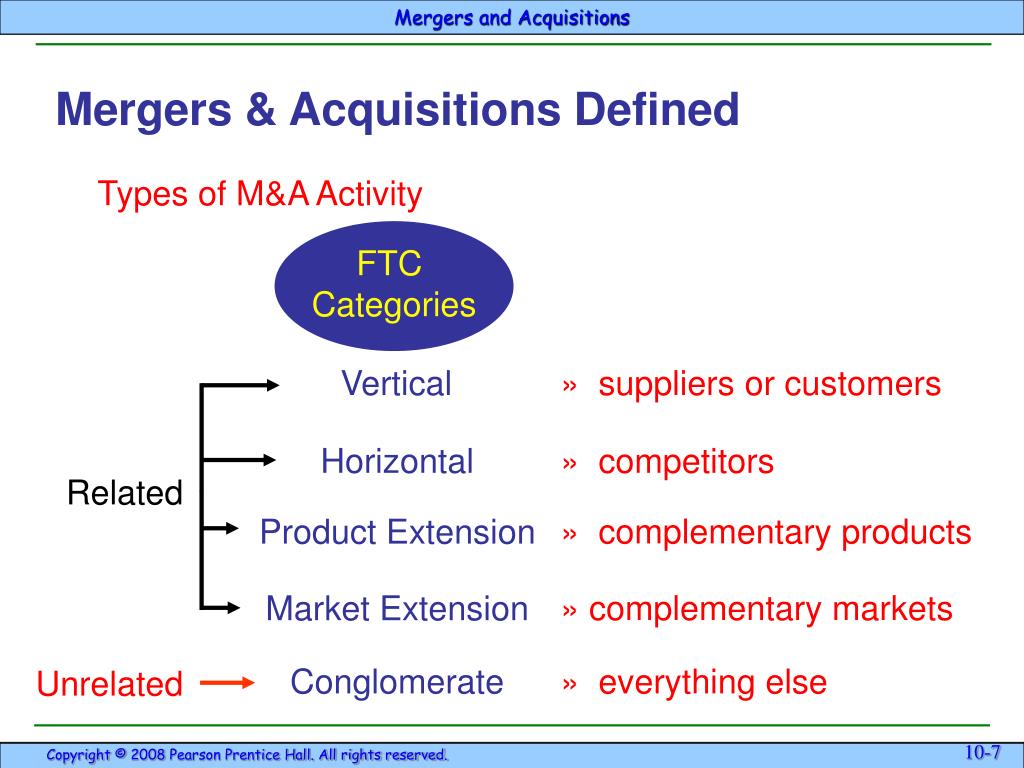 Mergers and Acquisitions

Mergers & Acquisitions Defined

Types of M&A Activity

FTC Categories

Related

Vertical » suppliers or customers

Horizontal » competitors

Product Extension » complementary products

Market Extension » complementary markets

Unrelated

Conglomerate » everything else

Copyright © 2008 Pearson Prentice Hall. All rights reserved.

10-7